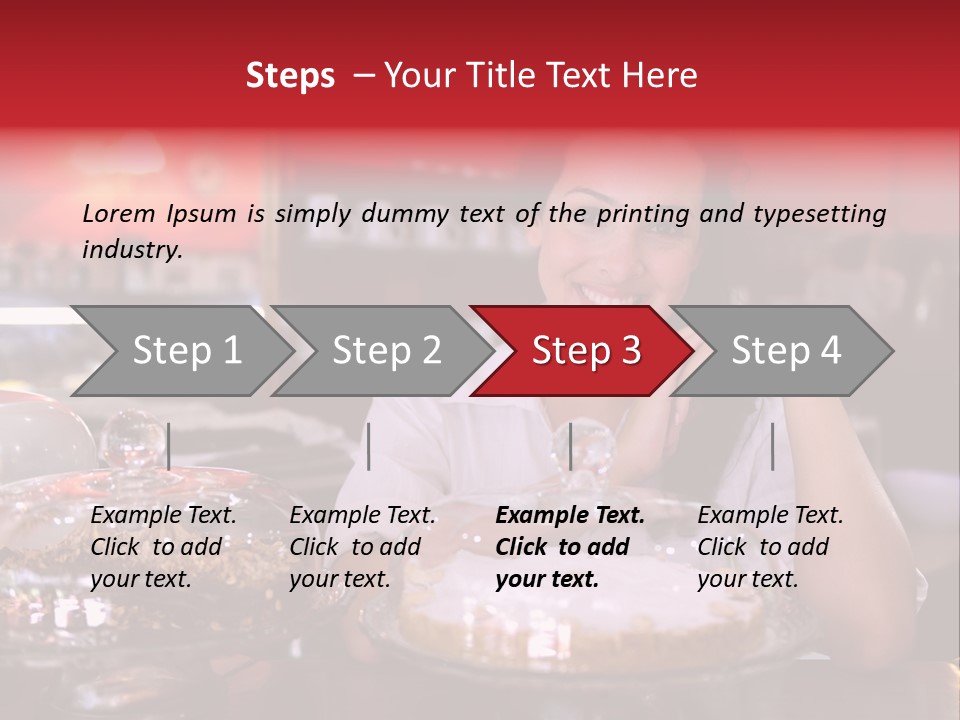 Steps – Your Title Text Here

Lorem Ipsum is simply dummy text of the printing and typesetting industry.

Step 1

Step 2

Step 3

Step 4

Example Text. Click to add your text.

Example Text. Click to add your text.

Example Text. Click to add your text.

Example Text. Click to add your text.